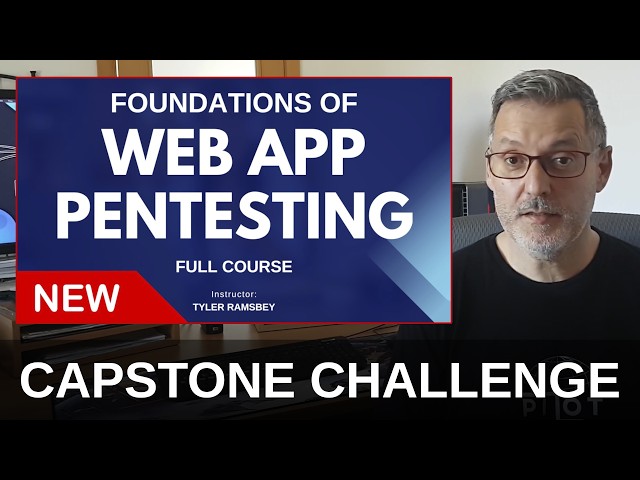 FOUNDATIONS OF
WEB APP PENTESTING
FULL COURSE
NEW
Instructor:
TYLER RAMSBEY
CAPSTONE CHALLENGE